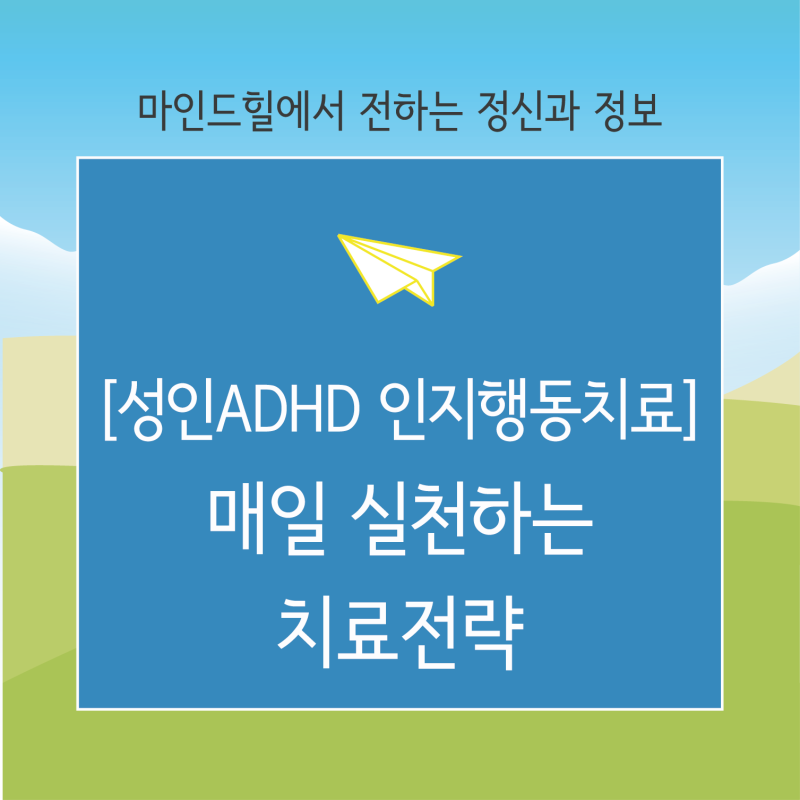 마인드힐에서 전하는 정신과 정보

[성인ADHD 인지행동치료]
매일 실천하는
치료전략